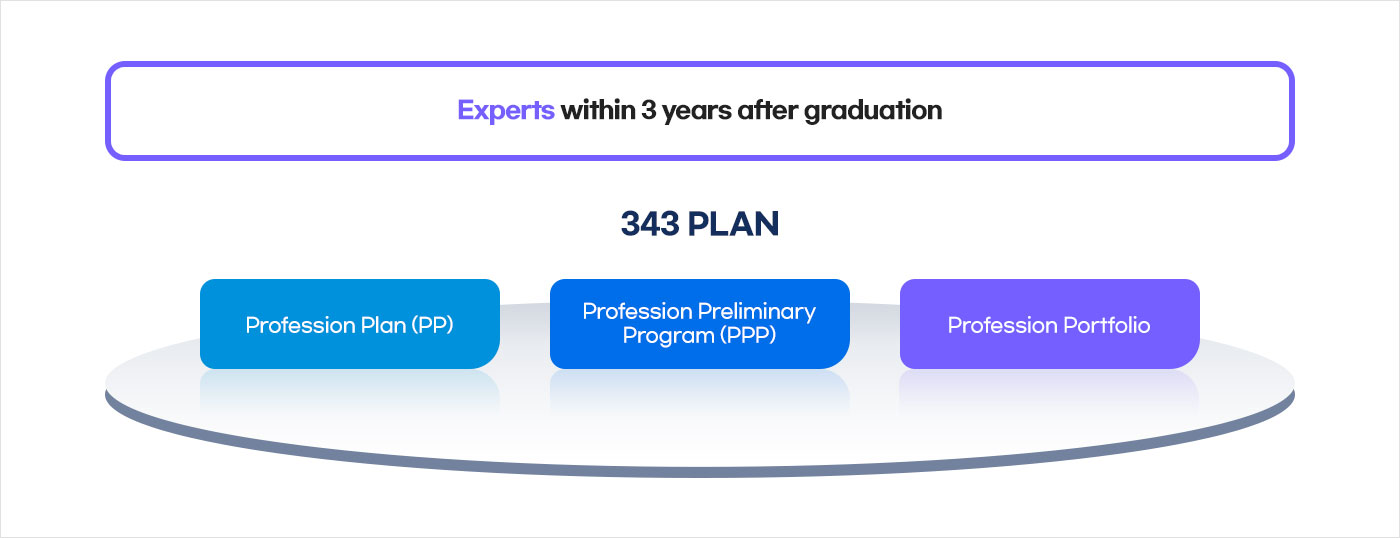 Experts within 3 years after graduation

343 PLAN

Profession Plan (PP)

Profession Preliminary Program (PPP)

Profession Portfolio